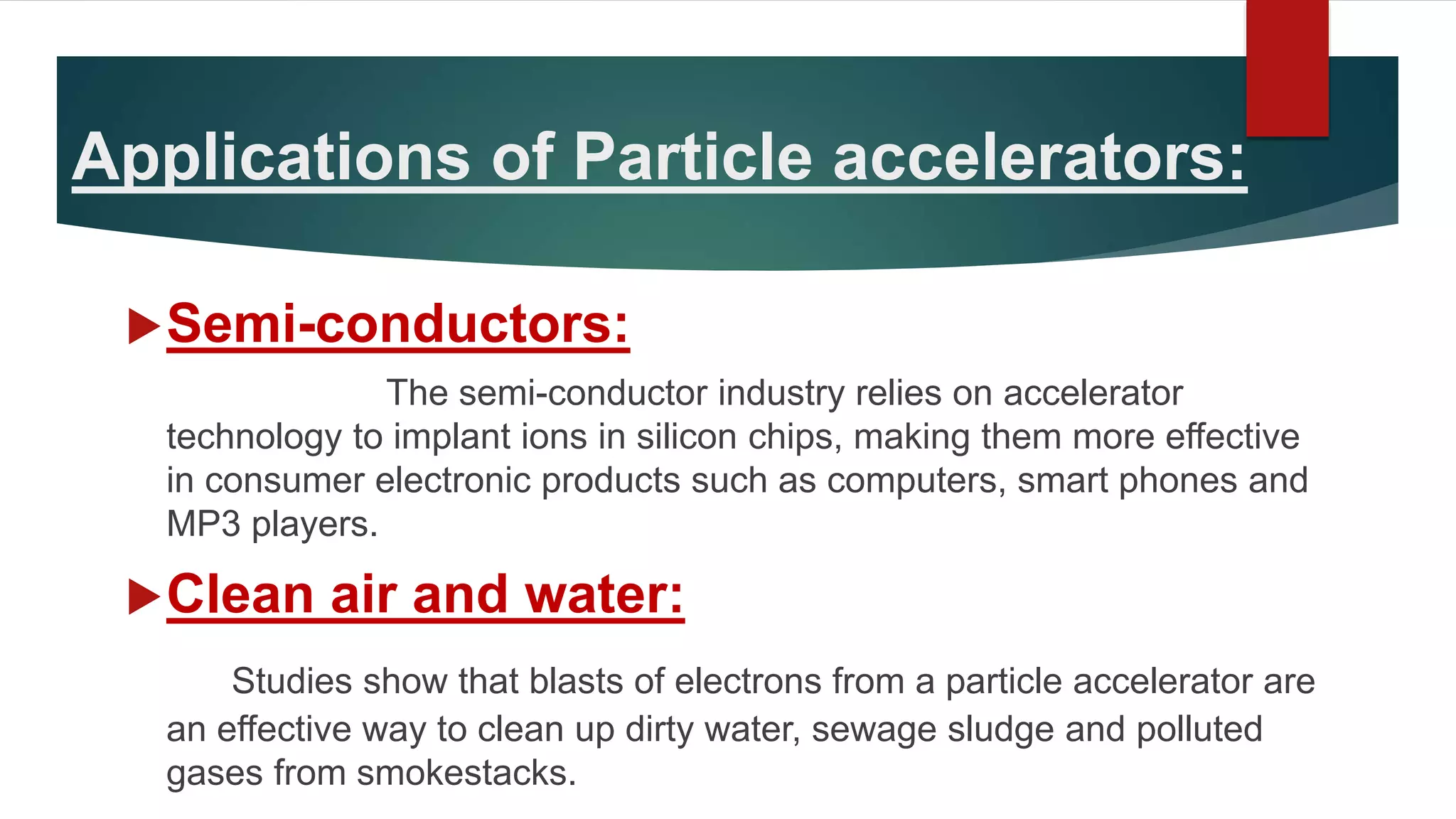 Applications of Particle accelerators:

Semi-conductors:

The semi-conductor industry relies on accelerator technology to implant ions in silicon chips, making them more effective in consumer electronic products such as computers, smart phones and MP3 players.

Clean air and water:

Studies show that blasts of electrons from a particle accelerator are an effective way to clean up dirty water, sewage sludge and polluted gases from smokestacks.